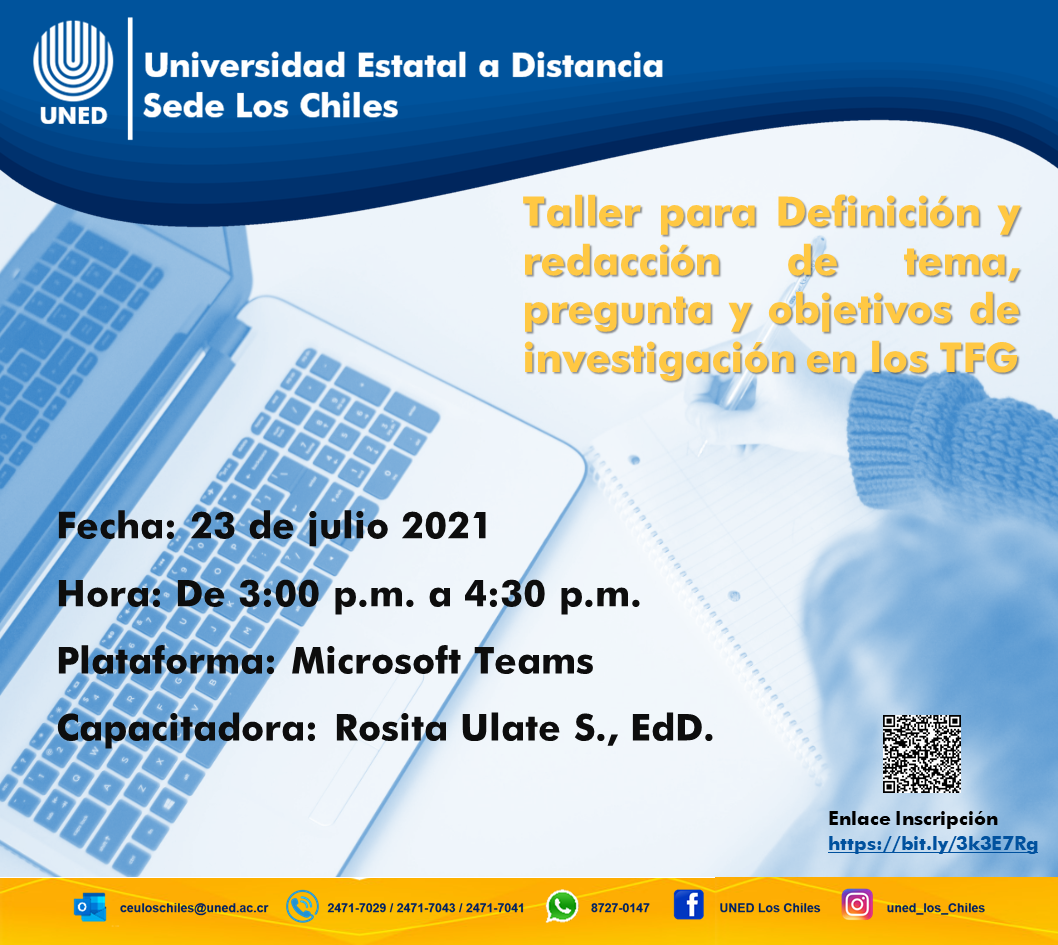 UNED

Universidad Estatal a Distancia
Sede Los Chiles

Taller para Definición y redacción de tema, pregunta y objetivos de investigación en los TFG

Fecha: 23 de julio 2021

Hora: De 3:00 p.m. a 4:30 p.m.

Plataforma: Microsoft Teams

Capacitadora: Rosita Ulate S., EdD.

Enlace Inscripción
https://bit.ly/3k3E7Rg

ceuloschiles@uned.ac.cr 2471-7029 / 2471-7043 / 2471-7041 8727-0147 UNED Los Chiles uned_los_Chiles